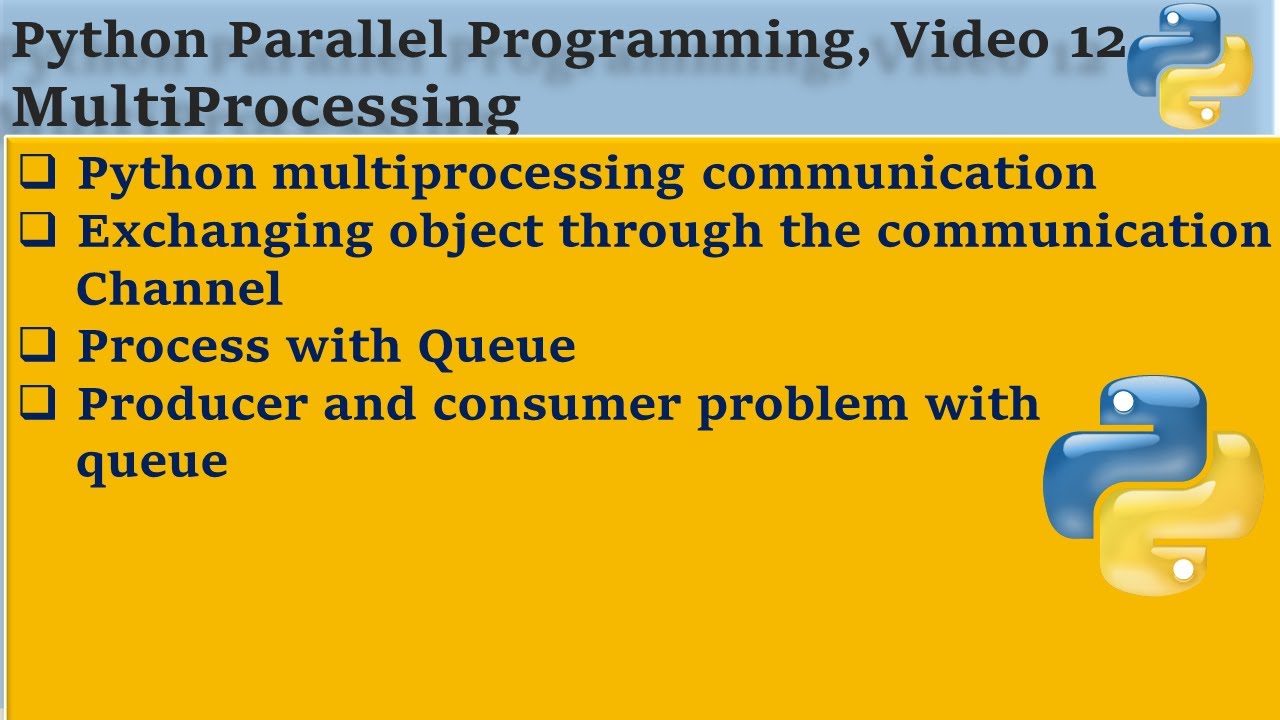 Python Parallel Programming, Video 12
MultiProcessing

❑ Python multiprocessing communication
❑ Exchanging object through the communication Channel
❑ Process with Queue
❑ Producer and consumer problem with queue